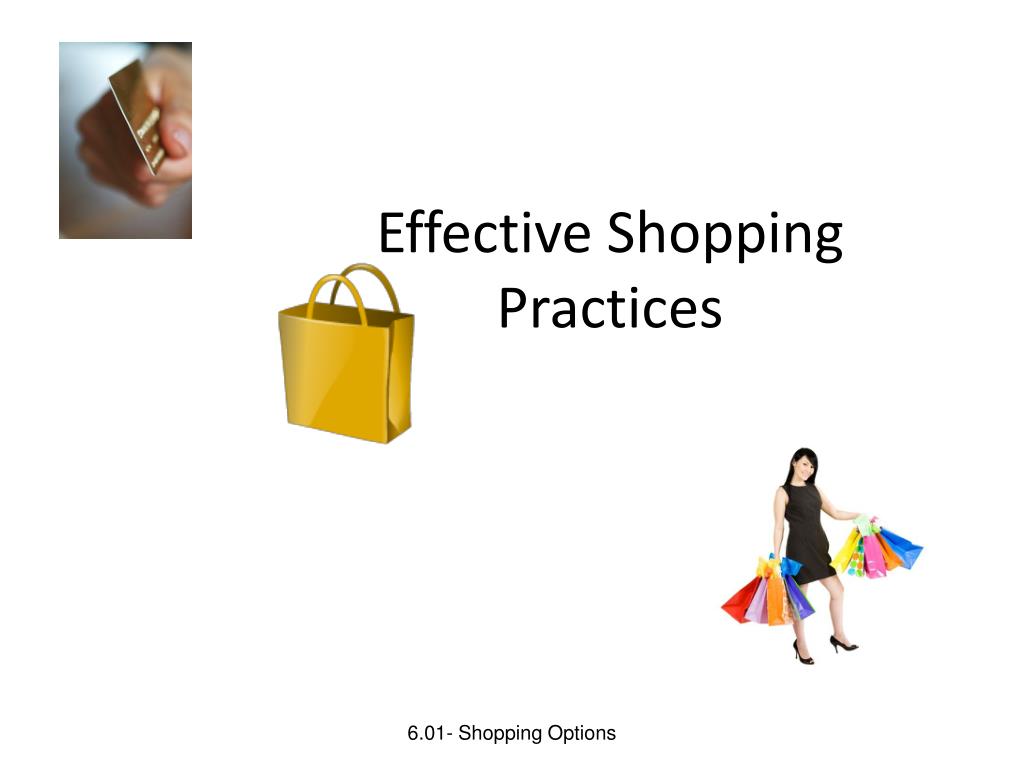 Effective Shopping Practices

6.01- Shopping Options